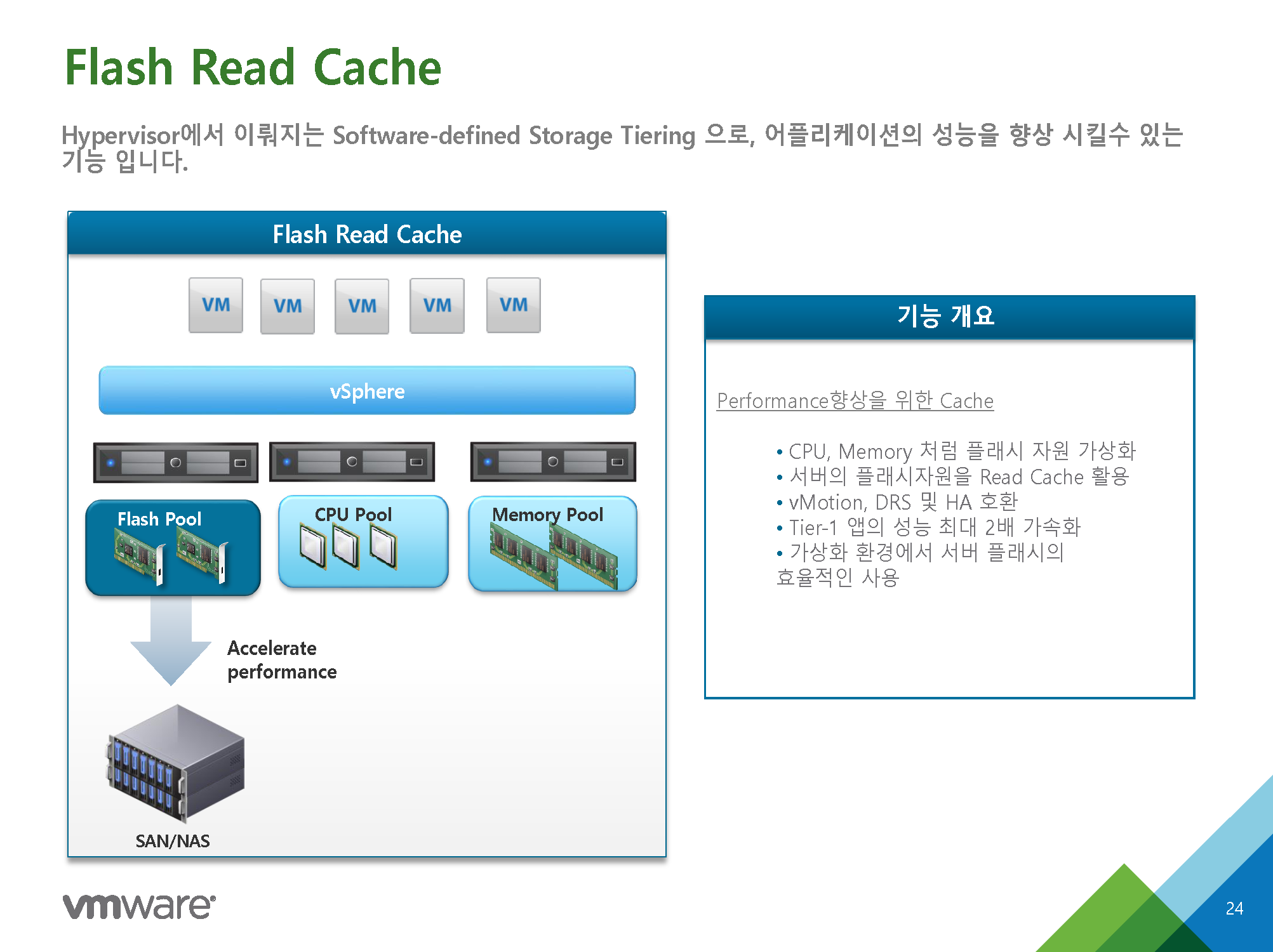 Flash Read Cache

Hypervisor에서 이뤄지는 Software-defined Storage Tiering 으로, 어플리케이션의 성능을 향상 시킬수 있는 기능 입니다.

Flash Read Cache

VM VM VM VM VM

vSphere

Flash Pool

CPU Pool

Memory Pool

Accelerate performance

SAN/NAS

기능 개요

Performance향상을 위한 Cache

• CPU, Memory 처럼 플래시 자원 가상화
• 서버의 플래시자원을 Read Cache 활용
• vMotion, DRS 및 HA 호환
• Tier-1 앱의 성능 최대 2배 가속화
• 가상화 환경에서 서버 플래시의 효율적인 사용

vmware

24